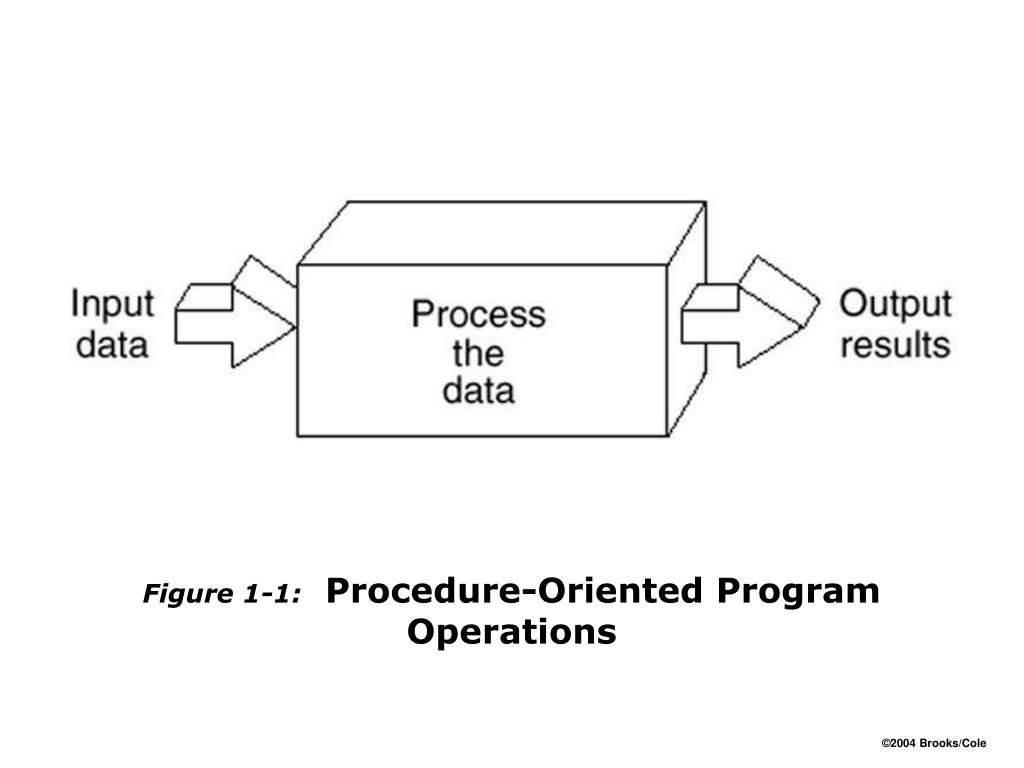 Input data

Process the data

Output results

Figure 1-1: Procedure-Oriented Program Operations

©2004 Brooks/Cole